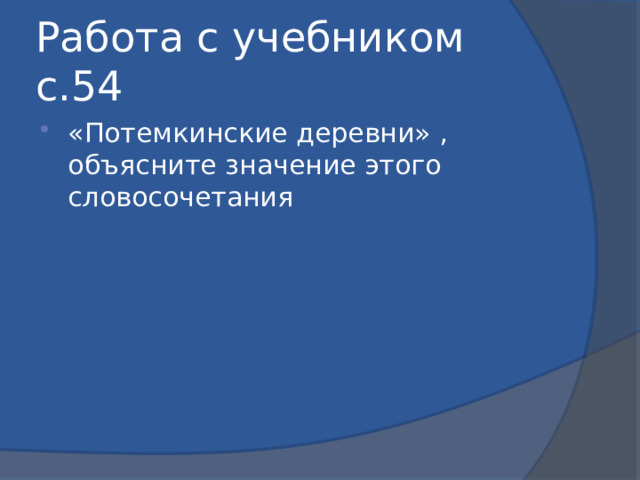 Работа с учебником с.54

«Потемкинские деревни» , объясните значение этого словосочетания